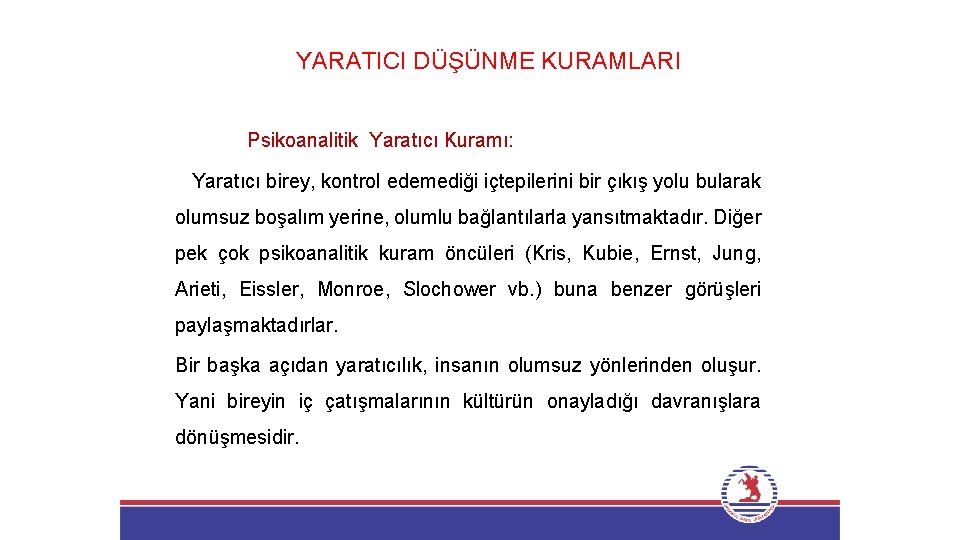 YARATICI DÜŞÜNME KURAMLARI

Psikoanalitik Yaratıcı Kuramı:

Yaratıcı birey, kontrol edemediği içtepilerini bir çıkış yolu bularak olumsuz boşalım yerine, olumlu bağlantılarla yansıtmaktadır. Diğer pek çok psikoanalitik kuram öncüleri (Kris, Kubie, Ernst, Jung, Arieti, Eissler, Monroe, Slochower vb.) buna benzer görüşleri paylaşmaktadırlar.

Bir başka açıdan yaratıcılık, insanın olumsuz yönlerinden oluşur. Yani bireyin iç çatışmalarının kültürün onayladığı davranışlara dönüşmesidir.